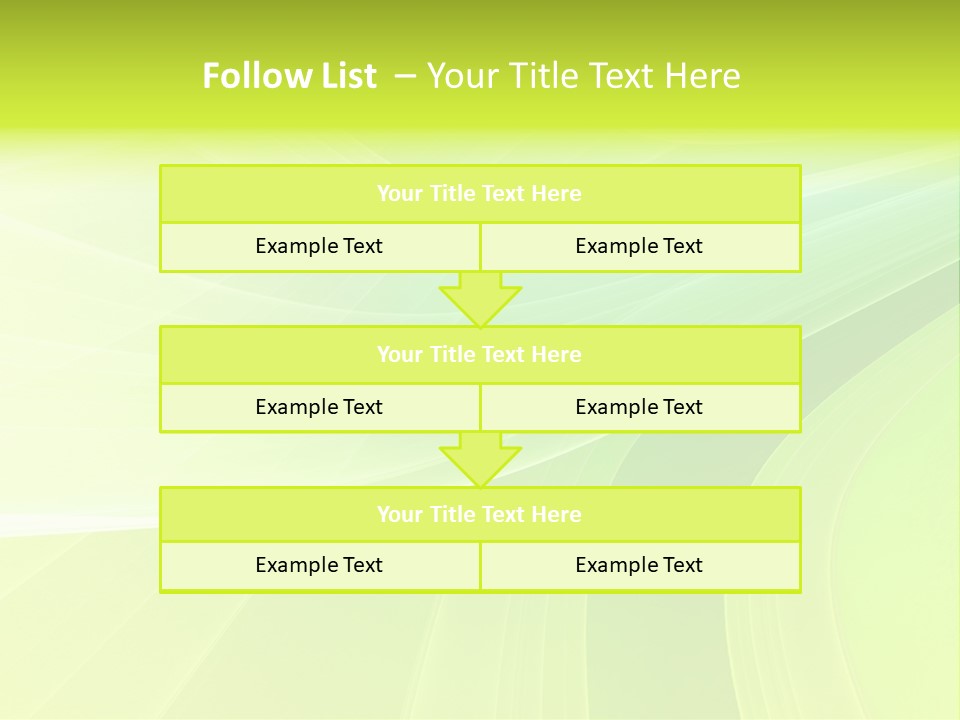 Follow List – Your Title Text Here

Your Title Text Here

Example Text

Example Text

Your Title Text Here

Example Text

Example Text

Your Title Text Here

Example Text

Example Text